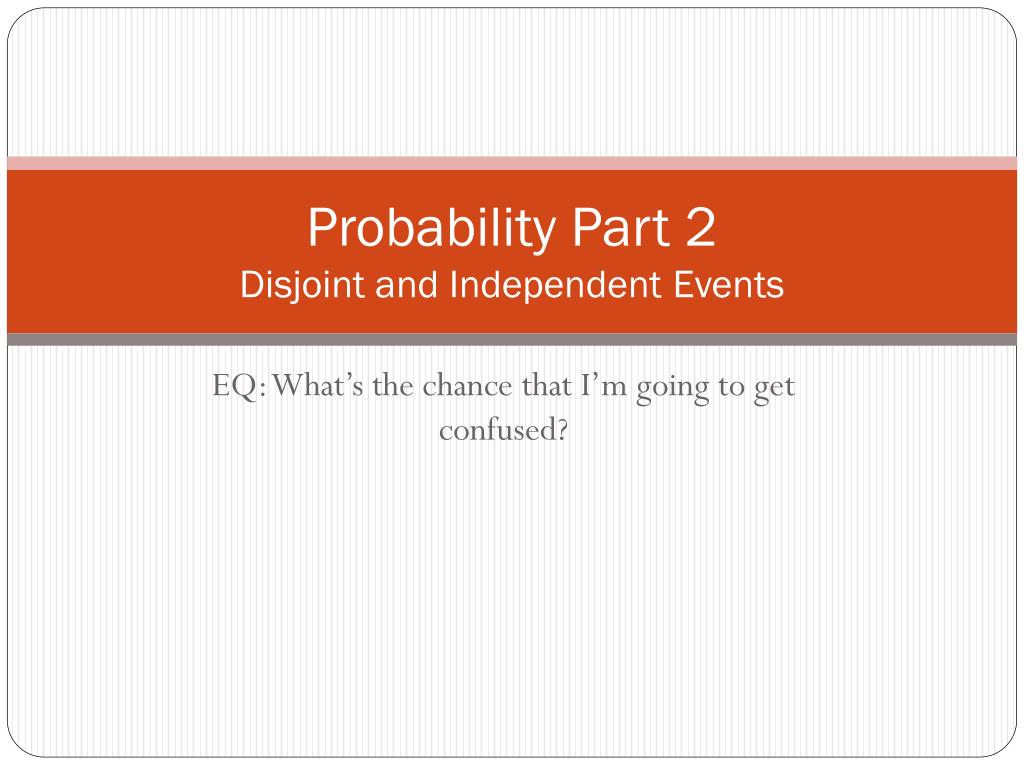 Probability Part 2
Disjoint and Independent Events

EQ: What's the chance that I'm going to get confused?